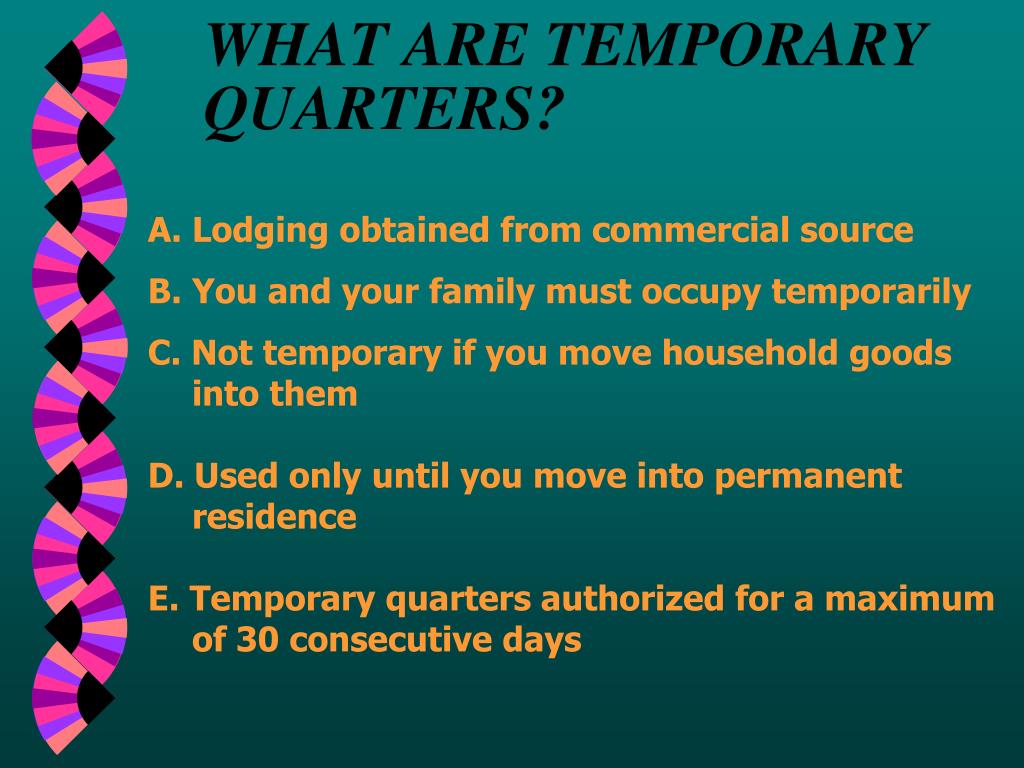 WHAT ARE TEMPORARY QUARTERS?

A. Lodging obtained from commercial source

B. You and your family must occupy temporarily

C. Not temporary if you move household goods into them

D. Used only until you move into permanent residence

E. Temporary quarters authorized for a maximum of 30 consecutive days